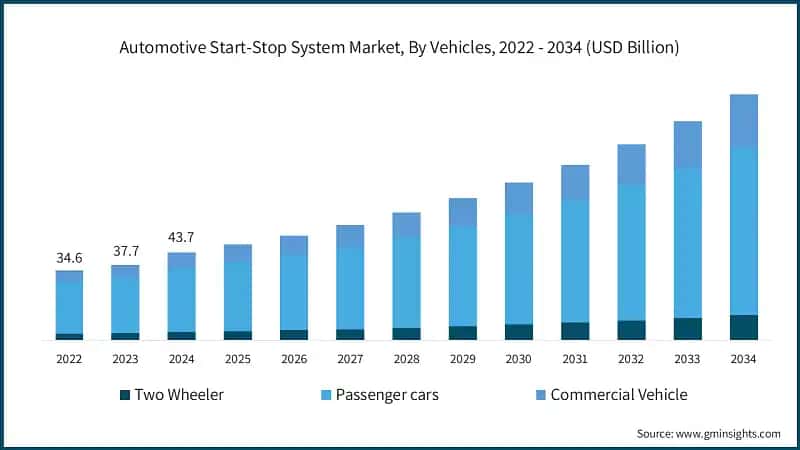 Automotive Start-Stop System Market, By Vehicles, 2022 - 2034 (USD Billion)

34.6
37.7
43.7

2022
2023
2024
2025
2026
2027
2028
2029
2030
2031
2032
2033
2034

Two Wheeler
Passenger cars
Commercial Vehicle

Source: www.gminsights.com